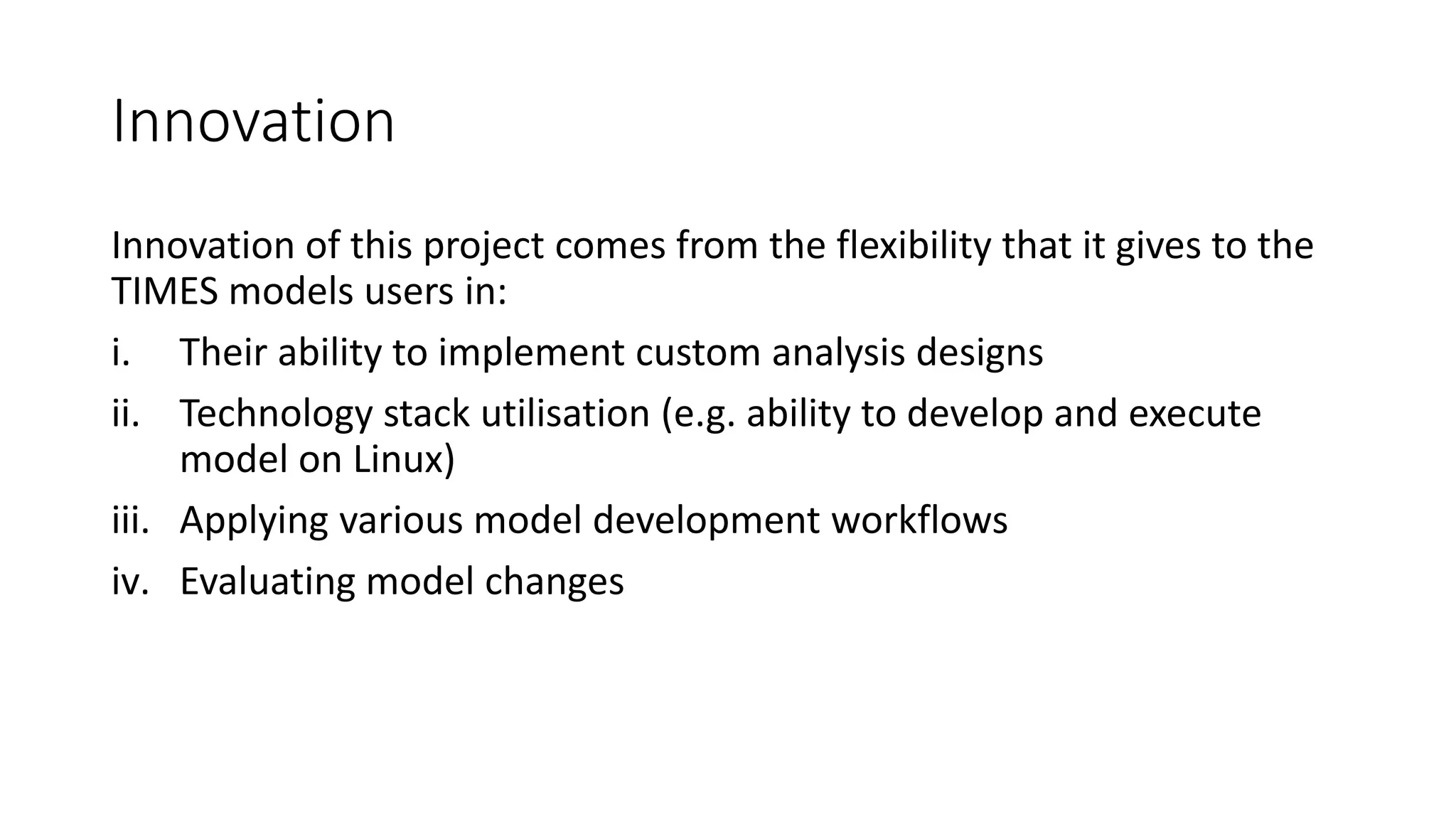 Innovation

Innovation of this project comes from the flexibility that it gives to the TIMES models users in:

i. Their ability to implement custom analysis designs

ii. Technology stack utilisation (e.g. ability to develop and execute model on Linux)

iii. Applying various model development workflows

iv. Evaluating model changes